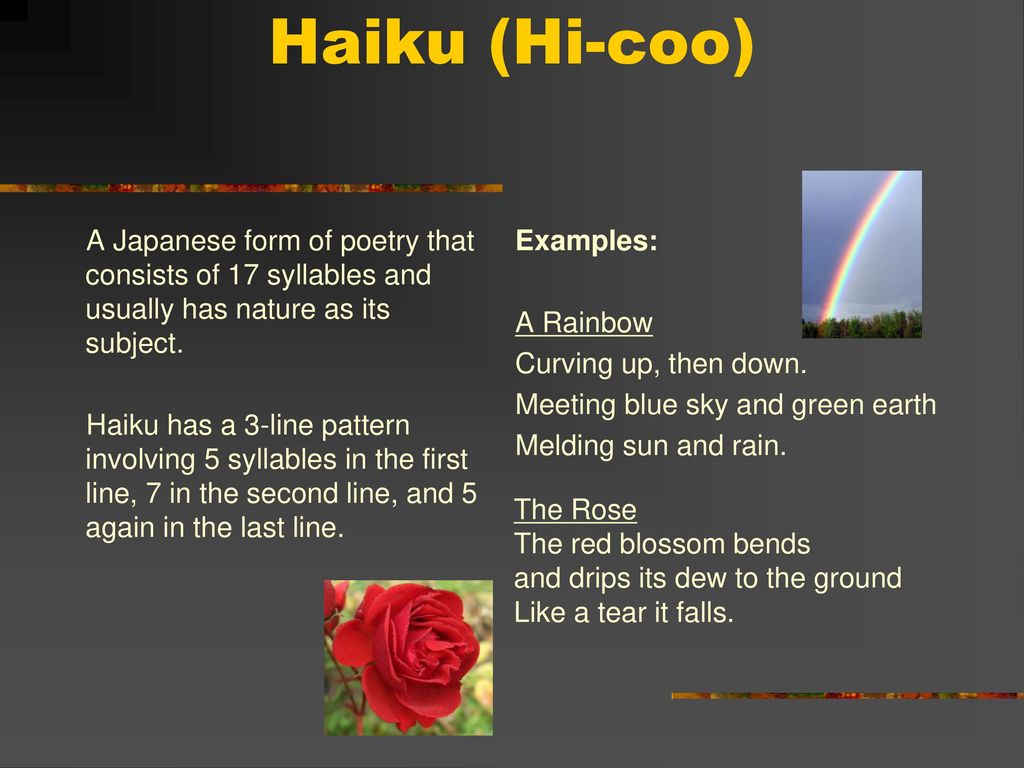 Haiku (Hi-coo)

A Japanese form of poetry that consists of 17 syllables and usually has nature as its subject.

Haiku has a 3-line pattern involving 5 syllables in the first line, 7 in the second line, and 5 again in the last line.

Examples:

A Rainbow
Curving up, then down.
Meeting blue sky and green earth
Melding sun and rain.

The Rose
The red blossom bends
and drips its dew to the ground
Like a tear it falls.